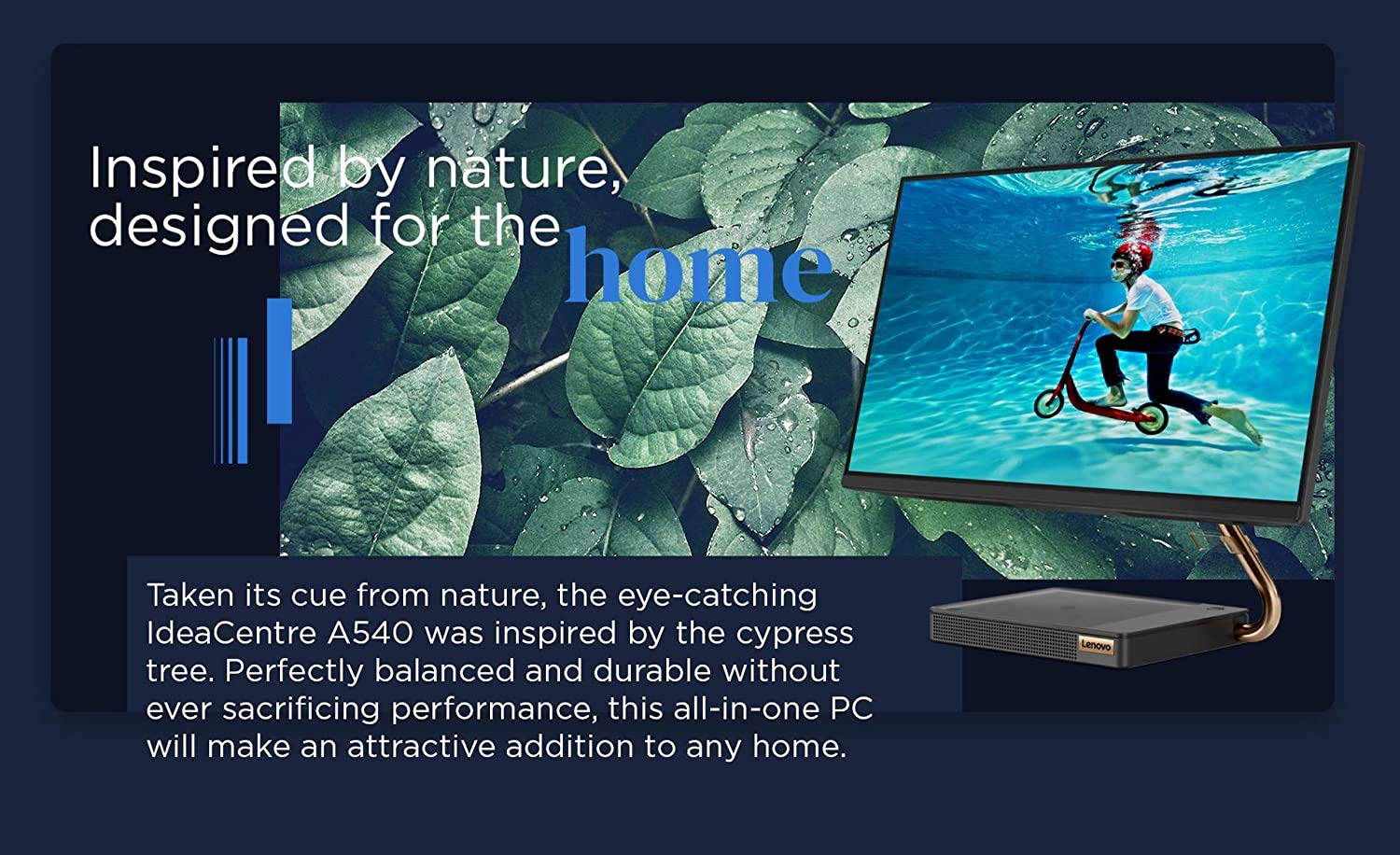 Inspired by nature, designed for the home

Taken its cue from nature, the eye-catching IdeaCentre A540 was inspired by the cypress tree. Perfectly balanced and durable without ever sacrificing performance, this all-in-one PC will make an attractive addition to any home.

Lenovo